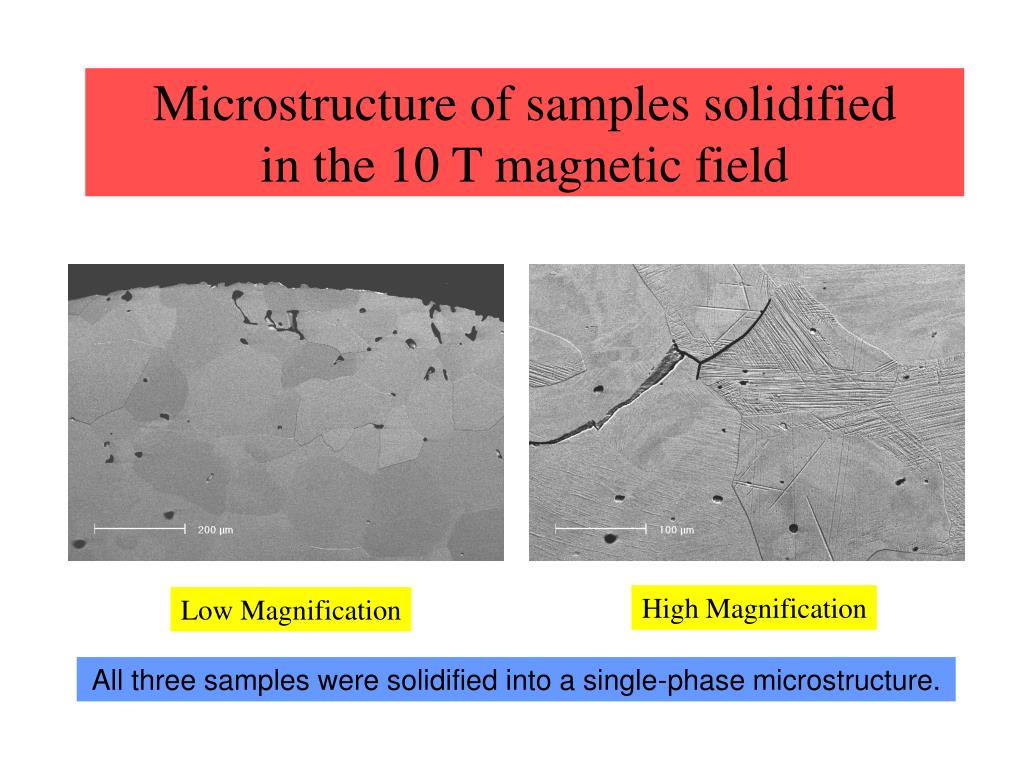 Microstructure of samples solidified in the 10 T magnetic field

200 μm

100 μm

Low Magnification

High Magnification

All three samples were solidified into a single-phase microstructure.